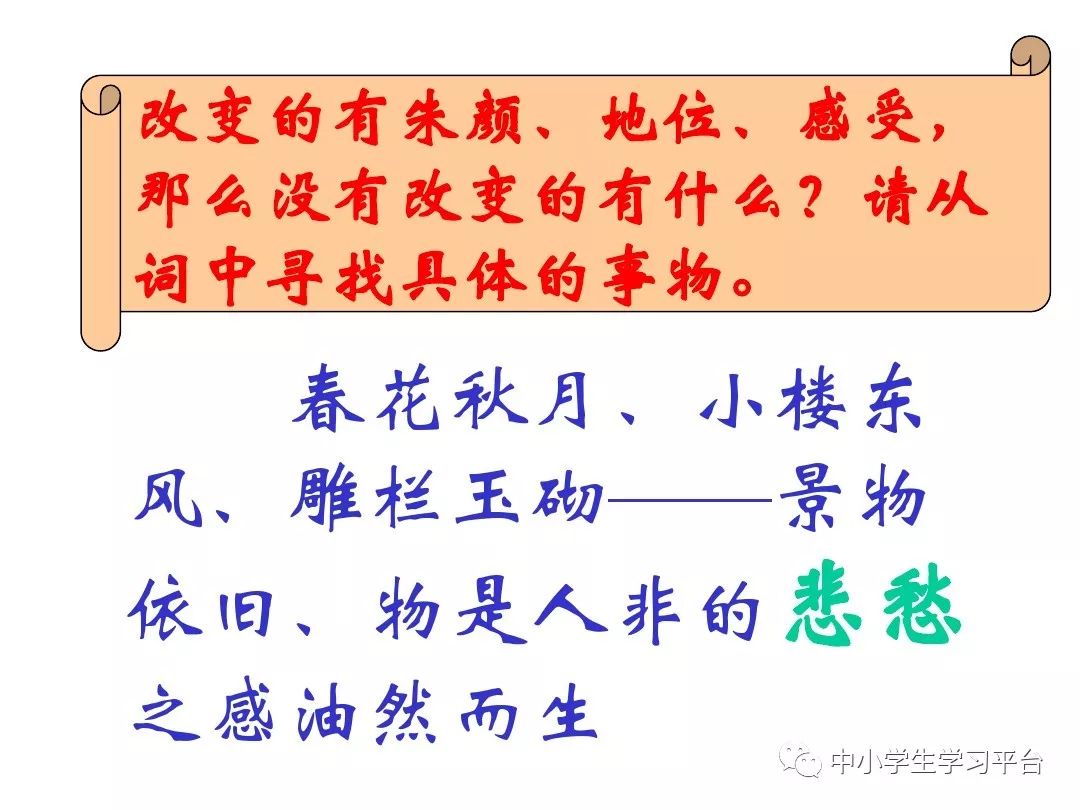 改变的有朱颜、地位、感受，那么没有改变的有什么？请从词中寻找具体的事物。

春花秋月、小楼东风、雕栏玉砌———景物依旧、物是人非的悲愁之感油然而生

中小学生学习平台